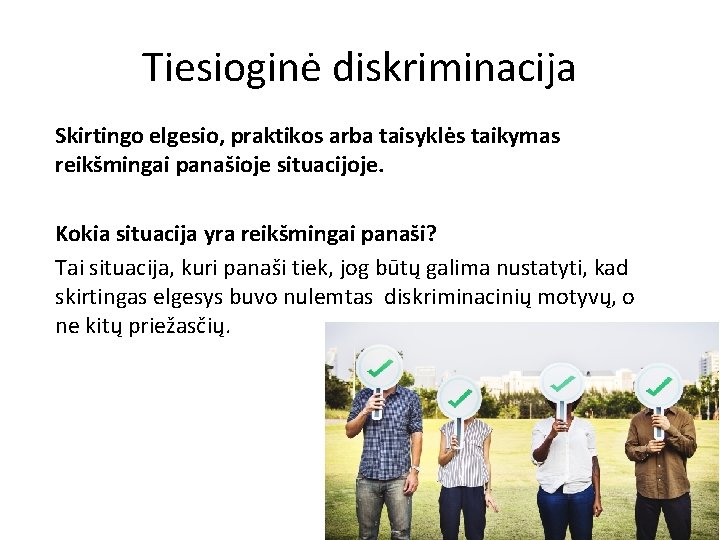 Tiesioginė diskriminacija

Skirtingo elgesio, praktikos arba taisyklės taikymas reikšmingai panašioje situacijoje.

Kokia situacija yra reikšmingai panaši?

Tai situacija, kuri panaši tiek, jog būtų galima nustatyti, kad skirtingas elgesys buvo nulemtas diskriminacinių motyvų, o ne kitų priežasčių.